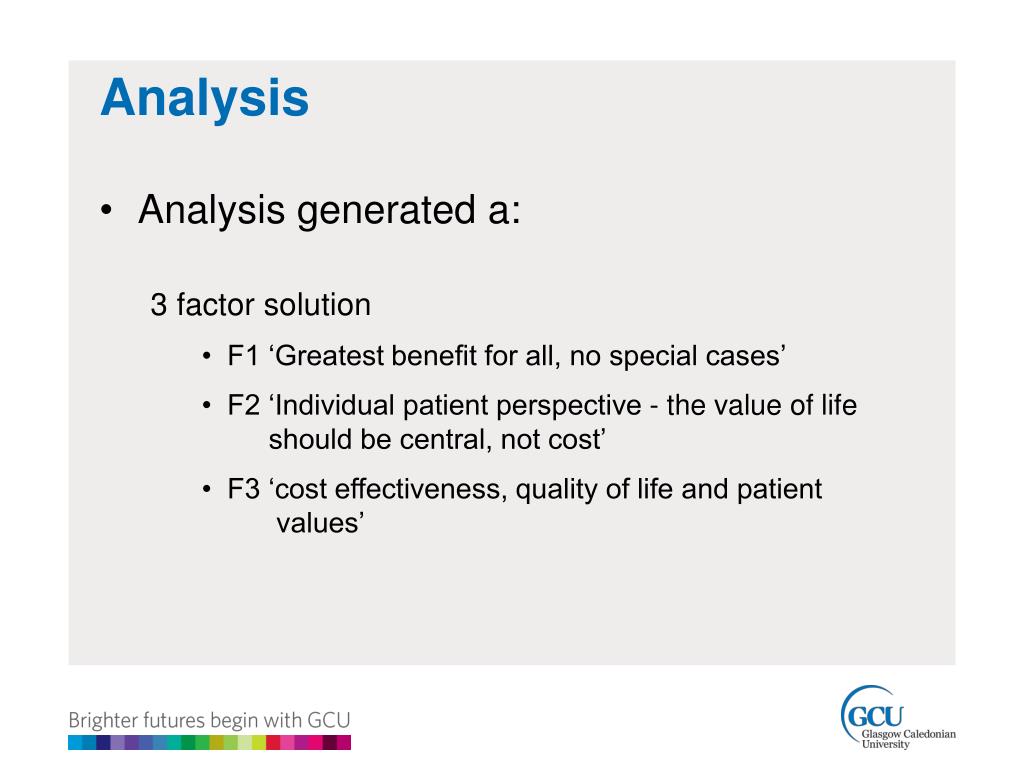 Analysis

• Analysis generated a:

3 factor solution

• F1 ‘Greatest benefit for all, no special cases’

• F2 ‘Individual patient perspective - the value of life should be central, not cost’

• F3 ‘cost effectiveness, quality of life and patient values’

Brighter futures begin with GCU

GCU
Glasgow Caledonian University